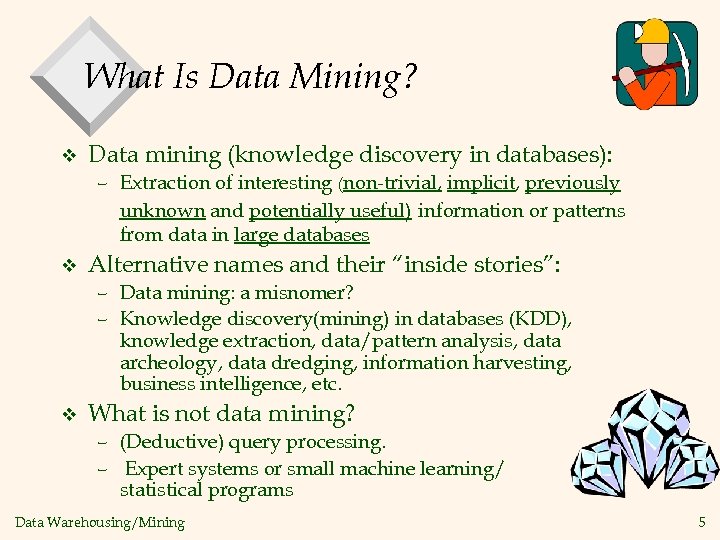 What Is Data Mining?

❖ Data mining (knowledge discovery in databases):
– Extraction of interesting (non-trivial, implicit, previously unknown and potentially useful) information or patterns from data in large databases

❖ Alternative names and their "inside stories":
– Data mining: a misnomer?
– Knowledge discovery(mining) in databases (KDD), knowledge extraction, data/pattern analysis, data archeology, data dredging, information harvesting, business intelligence, etc.

❖ What is not data mining?
– (Deductive) query processing.
– Expert systems or small machine learning/ statistical programs

Data Warehousing/Mining

5